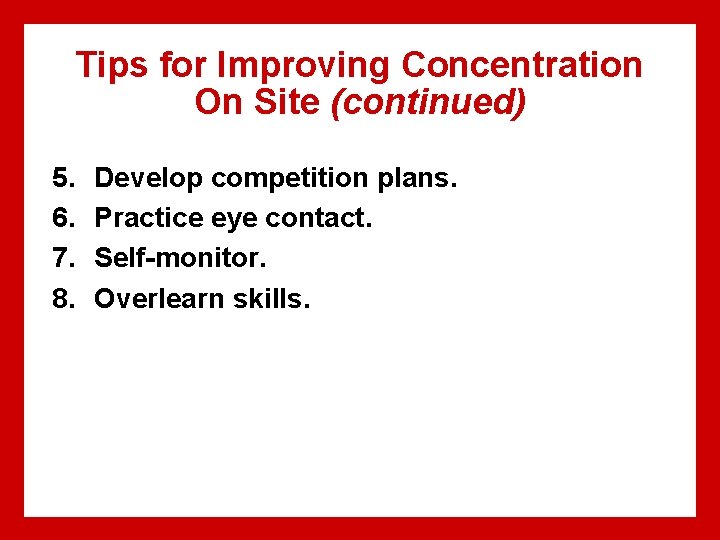 Tips for Improving Concentration On Site (continued)

5. Develop competition plans.
6. Practice eye contact.
7. Self-monitor.
8. Overlearn skills.